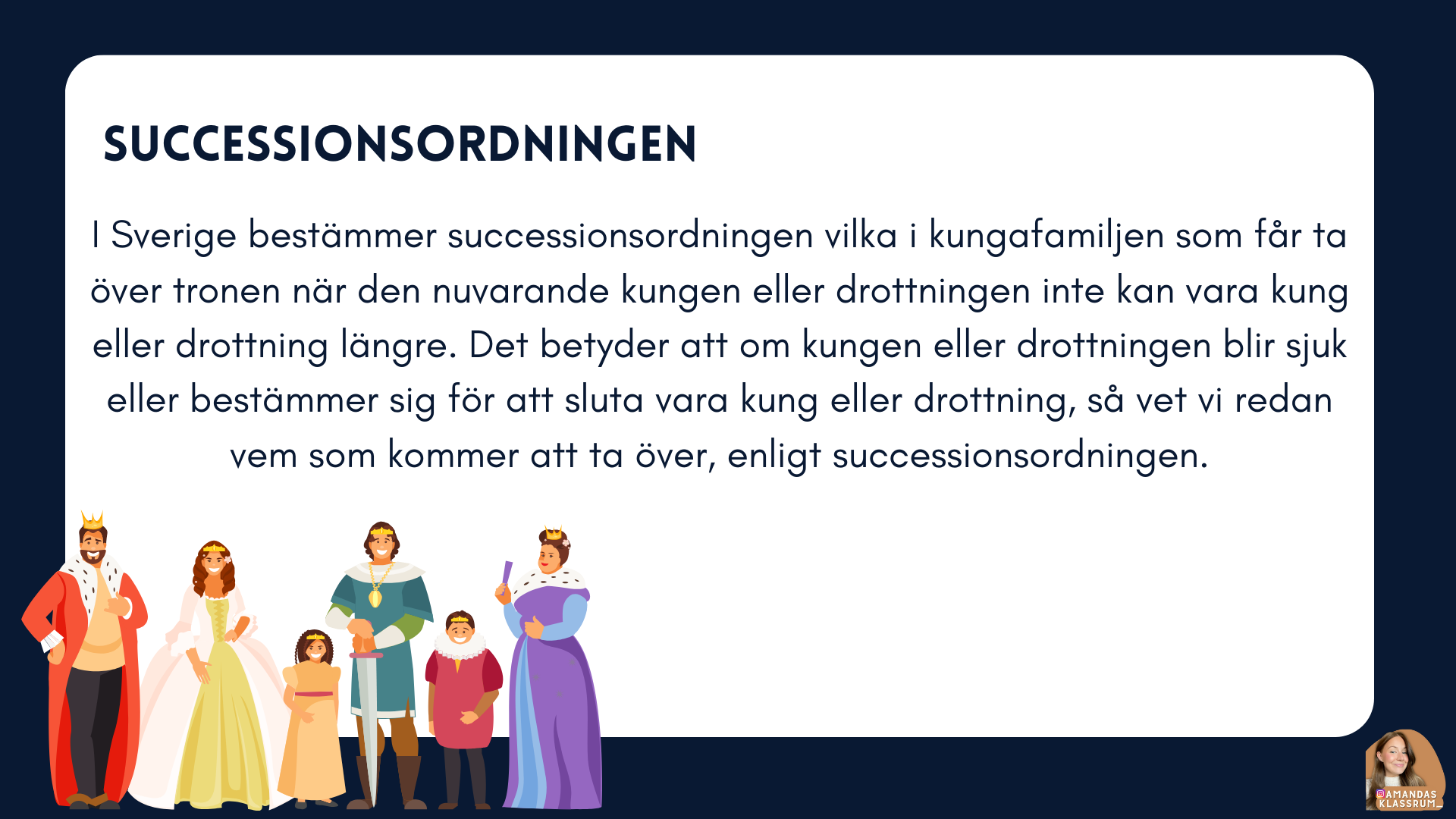 SUCCESSIONSORDNINGEN

I Sverige bestämmer successionsordningen vilka i kungafamiljen som får ta över tronen när den nuvarande kungen eller drottningen inte kan vara kung eller drottning längre. Det betyder att om kungen eller drottningen blir sjuk eller bestämmer sig för att sluta vara kung eller drottning, så vet vi redan vem som kommer att ta över, enligt successionsordningen.

AMANDAS KLASSRUM_